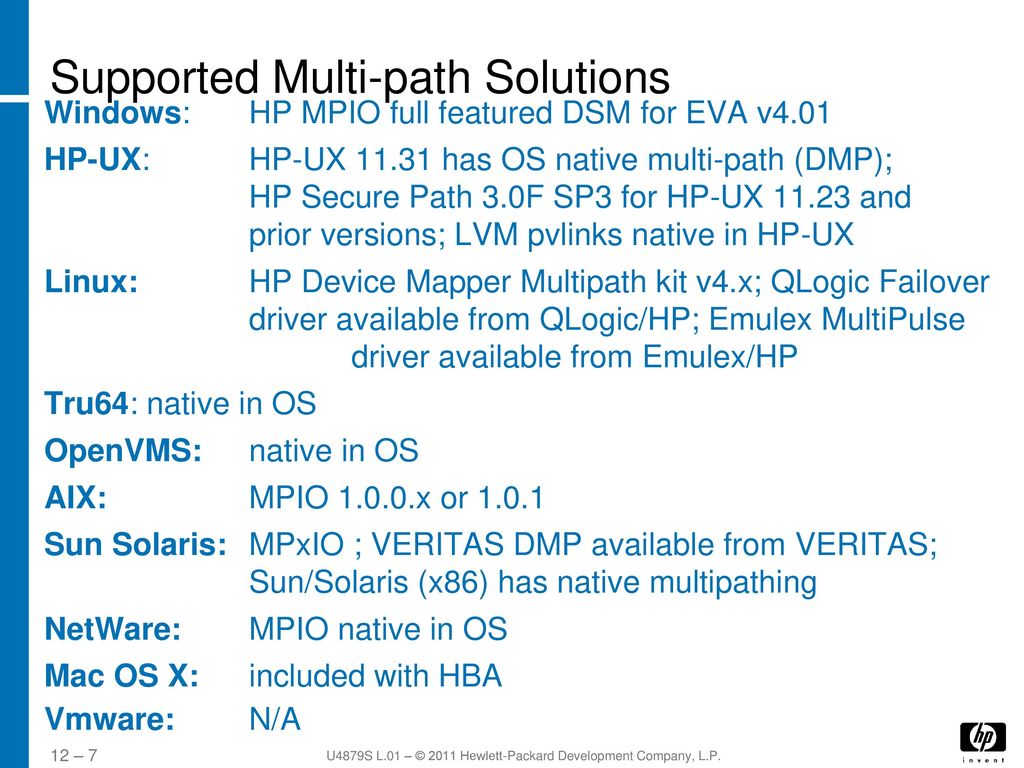 Supported Multi-path Solutions

Windows: HP MPIO full featured DSM for EVA v4.01

HP-UX: HP-UX 11.31 has OS native multi-path (DMP); HP Secure Path 3.0F SP3 for HP-UX 11.23 and prior versions; LVM pvlinks native in HP-UX

Linux: HP Device Mapper Multipath kit v4.x; QLogic Failover driver available from QLogic/HP; Emulex MultiPulse driver available from Emulex/HP

Tru64: native in OS

OpenVMS: native in OS

AIX: MPIO 1.0.0.x or 1.0.1

Sun Solaris: MPxIO ; VERITAS DMP available from VERITAS; Sun/Solaris (x86) has native multipathing

NetWare: MPIO native in OS

Mac OS X: included with HBA

Vmware: N/A

12 – 7

U4879S L.01 – © 2011 Hewlett-Packard Development Company, L.P.

hp
invent